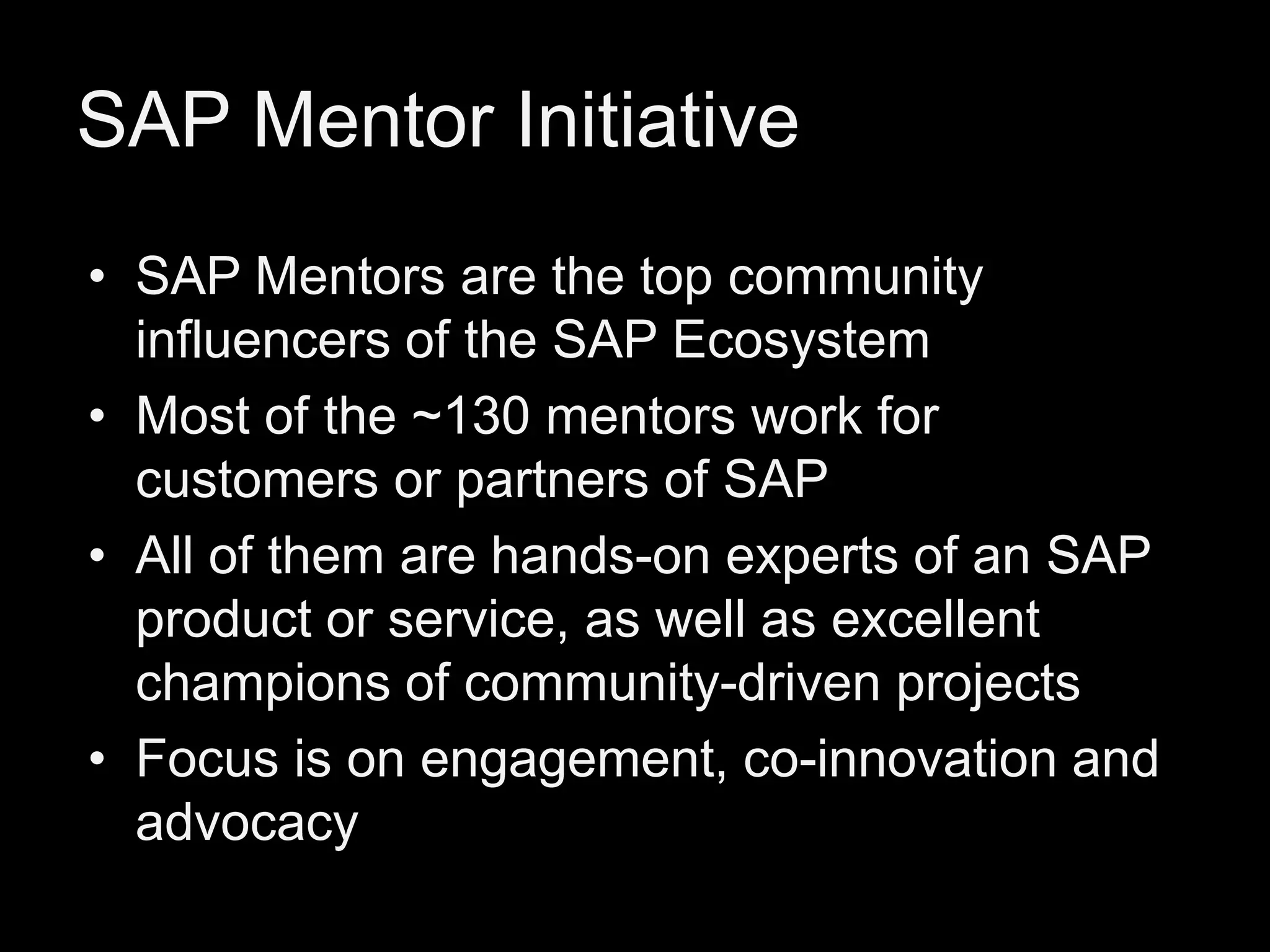 SAP Mentor Initiative

• SAP Mentors are the top community influencers of the SAP Ecosystem
• Most of the ~130 mentors work for customers or partners of SAP
• All of them are hands-on experts of an SAP product or service, as well as excellent champions of community-driven projects
• Focus is on engagement, co-innovation and advocacy